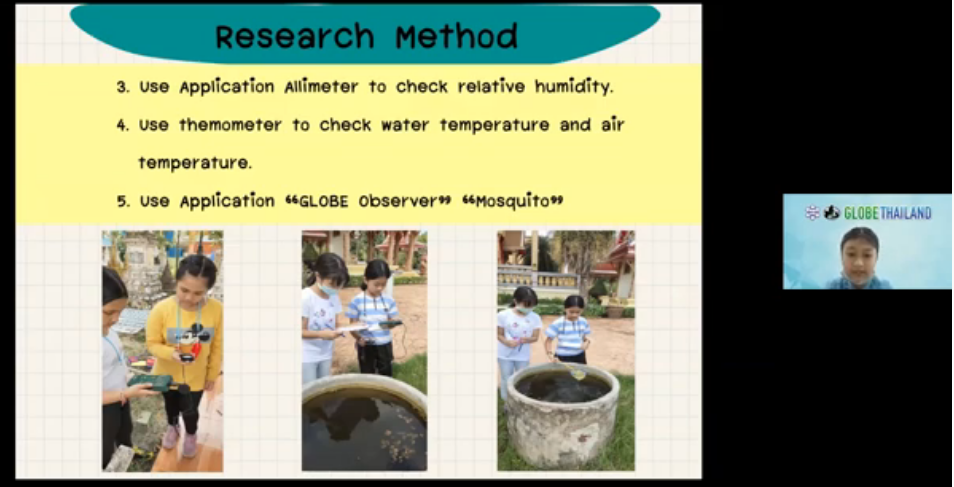 Research Method

3. Use Application Allimeter to check relative humidity.

4. Use themometer to check water temperature and air temperature.

5. Use Application "GLOBE Observer" "Mosquito"

GLOBE THAILAND